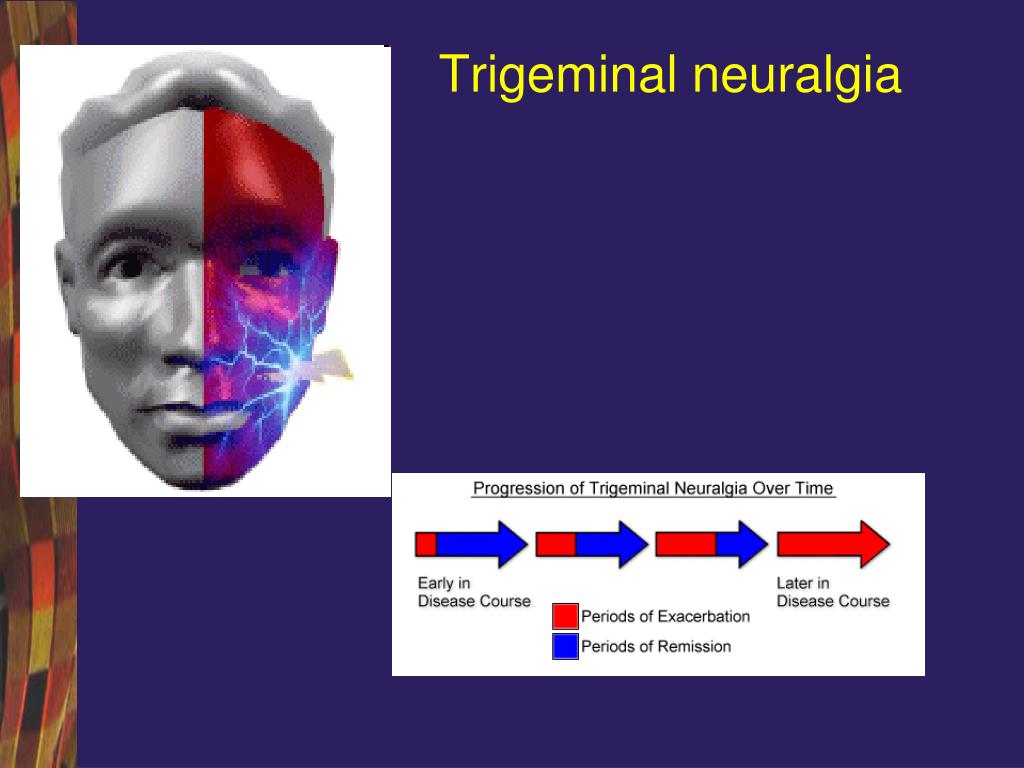 Trigeminal neuralgia

Progression of Trigeminal Neuralgia Over Time

Early in Disease Course

Later in Disease Course

Periods of Exacerbation

Periods of Remission